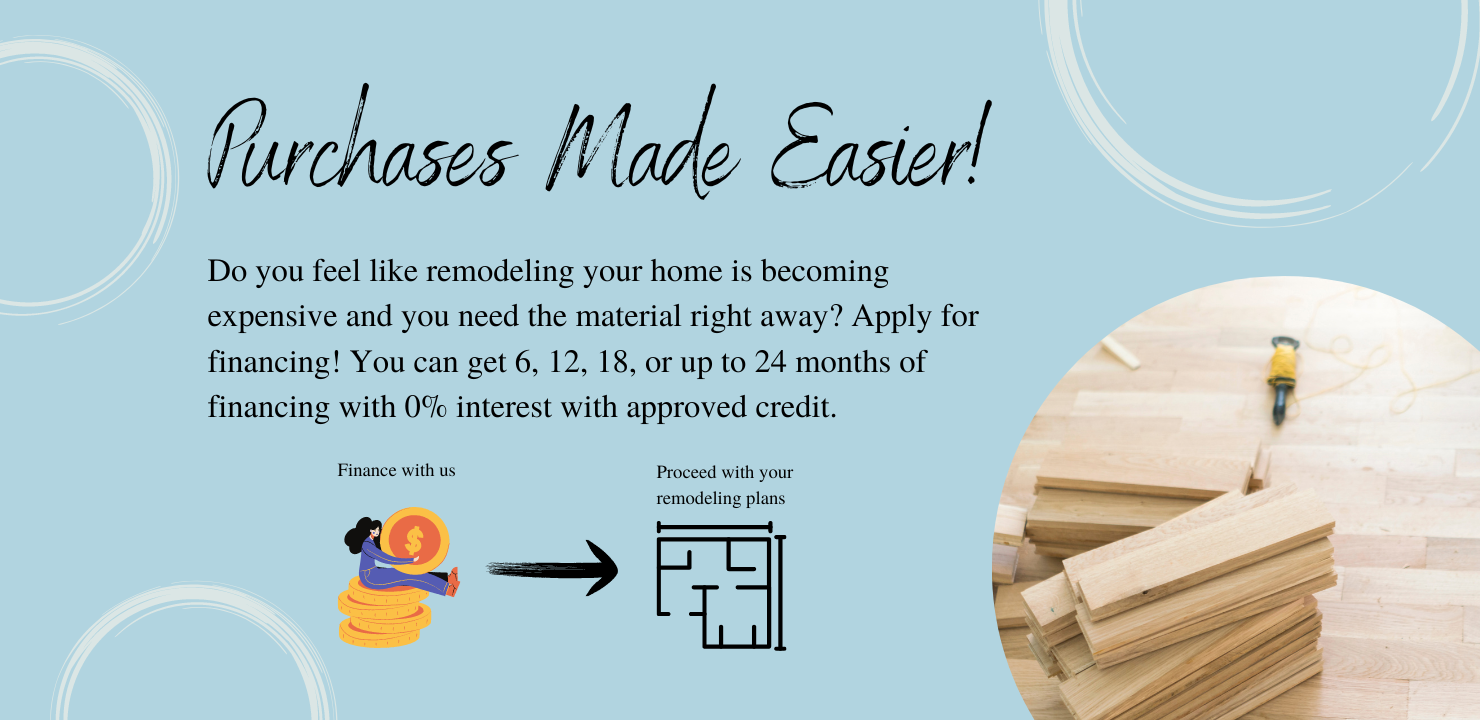 Purchases Made Easier!

Do you feel like remodeling your home is becoming expensive and you need the material right away? Apply for financing! You can get 6, 12, 18, or up to 24 months of financing with 0% interest with approved credit.

Finance with us

Proceed with your remodeling plans